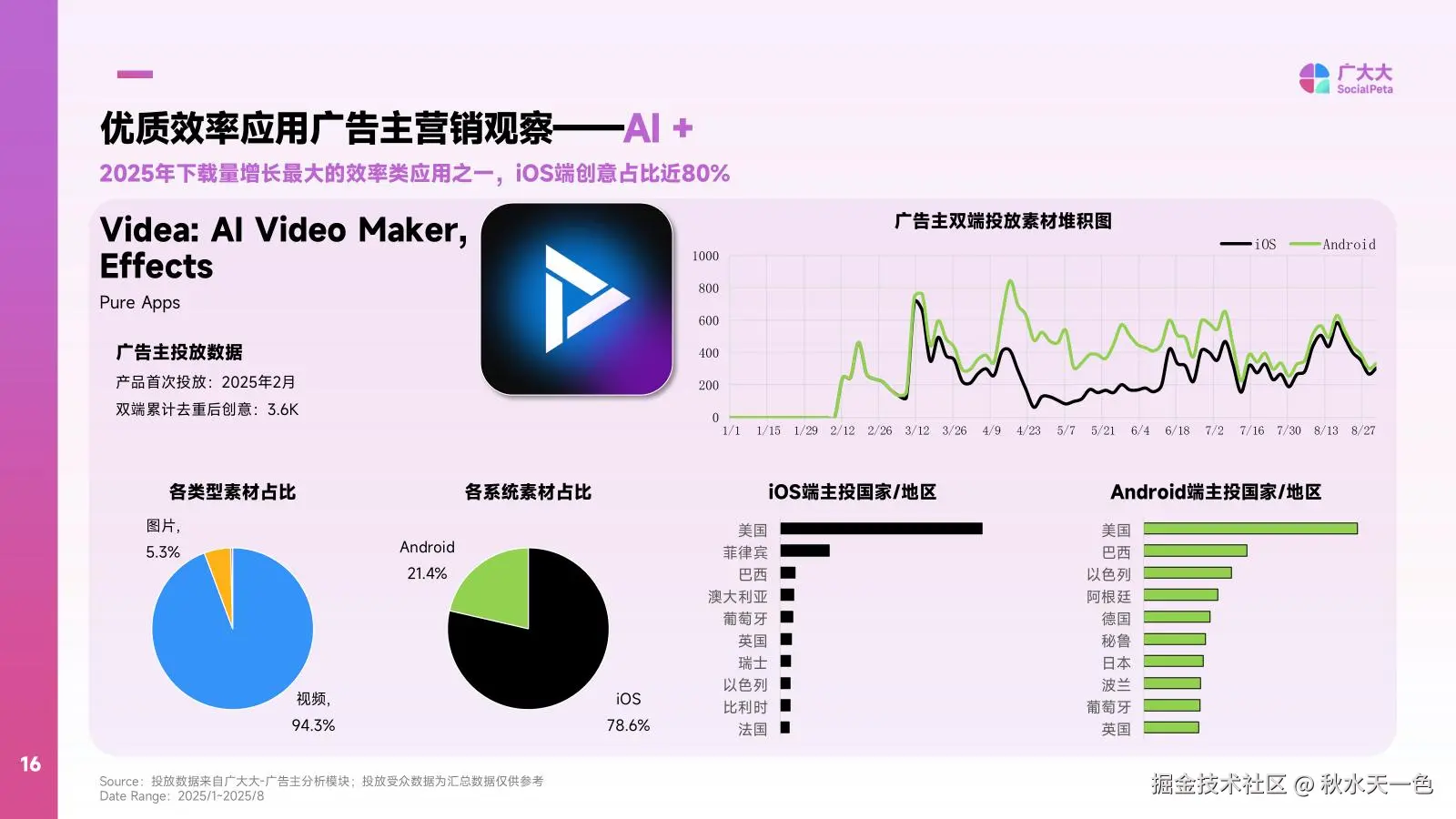 广大大
SocialPeta

优质效率应用广告主营销观察——AI +

2025年下载量增长最大的效率类应用之一，iOS端创意占比近80%

Videa: AI Video Maker, Effects

Pure Apps

广告主投放数据

产品首次投放：2025年2月

双端累计去重后创意：3.6K

广告主双端投放素材堆积图

iOS Android

1000
800
600
400
200
0

1/1 1/15 1/29 2/12 2/26 3/12 3/26 4/9 4/23 5/7 5/21 6/4 6/18 7/2 7/16 7/30 8/13 8/27

各类型素材占比

图片, 5.3%

视频, 94.3%

各系统素材占比

Android 21.4%

iOS 78.6%

iOS端主投国家/地区

美国
菲律宾
巴西
澳大利亚
葡萄牙
英国
瑞士
以色列
比利时
法国

Android端主投国家/地区

美国
巴西
以色列
阿根廷
德国
秘鲁
日本
波兰
葡萄牙
英国

16

Source：投放数据来自广大大-广告主分析模块；投放受众数据为汇总数据仅供参考
Date Range：2025/1~2025/8

掘金技术社区 @ 秋水天一色